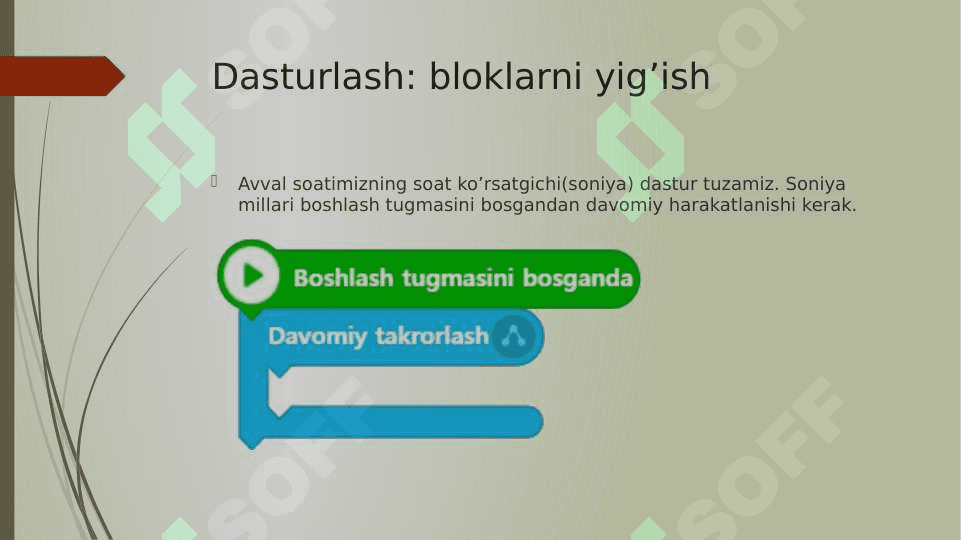 Dasturlash: bloklarni yig’ish

Avval soatimizning soat ko’rsatgichi(soniya) dastur tuzamiz. Soniya millari boshlash tugmasini bosgandan davomiy harakatlanishi kerak.

Boshlash tugmasini bosganda

Davomiy takrorlash

SOFF SOFF SOFF SOFF